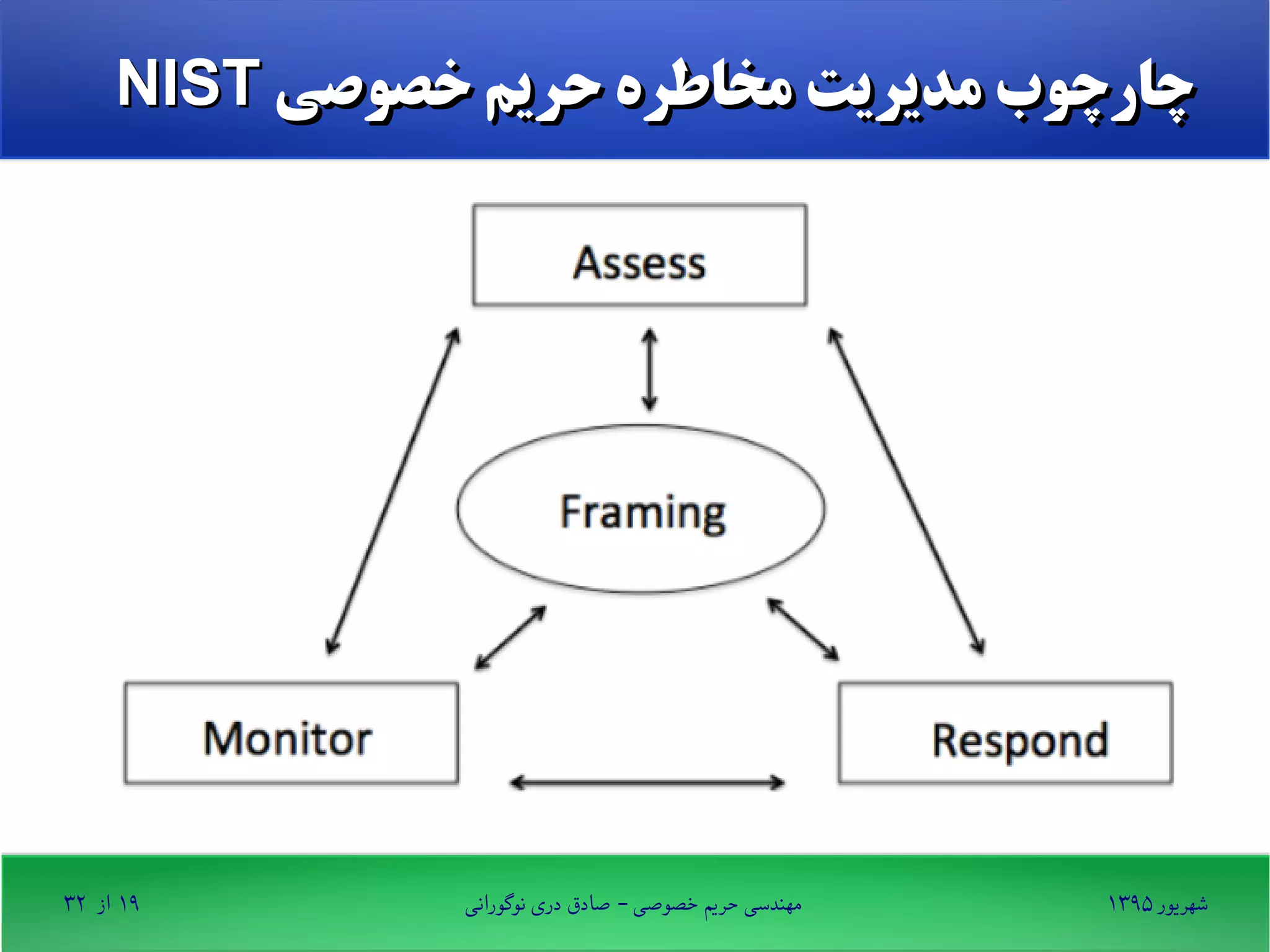 چارچوب مدیریت مخاطره حریم خصوصی NIST

Assess

Framing

Monitor

Respond

شهریور ۱۳۹۵

مهندسی حریم خصوصی – صادق دری نوگورانی

۱۹ از ۳۲